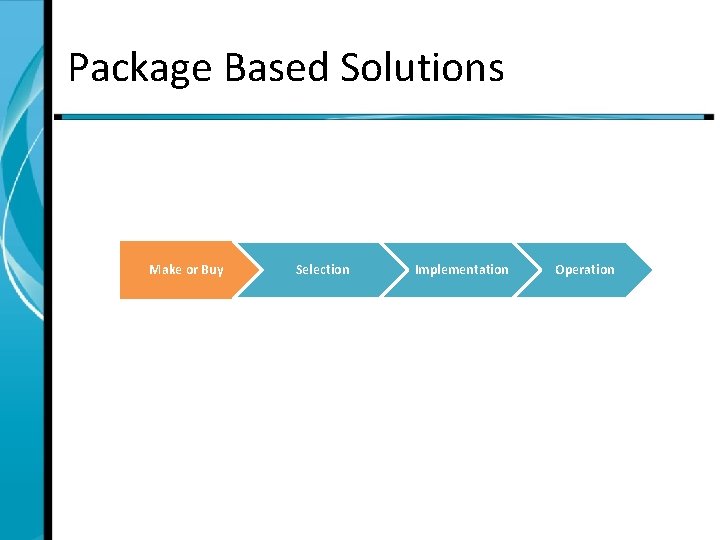 Package Based Solutions

Make or Buy

Selection

Implementation

Operation